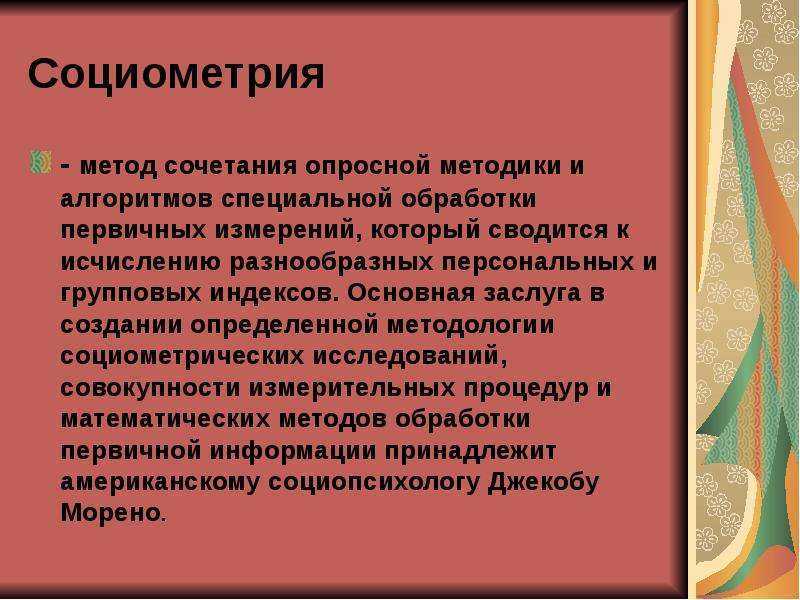 Социометрия

- метод сочетания опросной методики и алгоритмов специальной обработки первичных измерений, который сводится к исчислению разнообразных персональных и групповых индексов. Основная заслуга в создании определенной методологии социометрических исследований, совокупности измерительных процедур и математических методов обработки первичной информации принадлежит американскому социопсихологу Джекобу Морено.